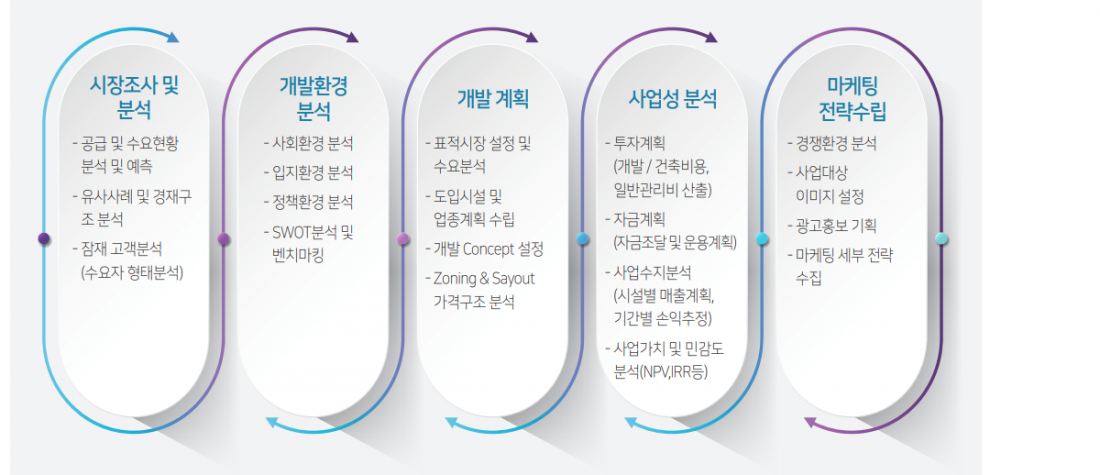 시장조사 및 분석

- 공급 및 수요현황 분석 및 예측
- 유사사례 및 경재구조 분석
- 잠재 고객분석 (수요자 형태분석)

개발환경 분석

- 사회환경 분석
- 입지환경 분석
- 정책환경 분석
- SWOT분석 및 벤치마킹

개발 계획

- 표적시장 설정 및 수요분석
- 도입시설 및 업종계획 수립
- 개발 Concept 설정
- Zoning & Sayout 가격구조 분석

사업성 분석

- 투자계획 (개발 / 건축비용, 일반관리비 산출)
- 자금계획 (자금조달 및 운용계획)
- 사업수지분석 (시설별 매출계획, 기간별 손익추정)
- 사업가치 및 민감도 분석(NPV,IRR등)

마케팅 전략수립

- 경쟁환경 분석
- 사업대상 이미지 설정
- 광고홍보 기획
- 마케팅 세부 전략 수집